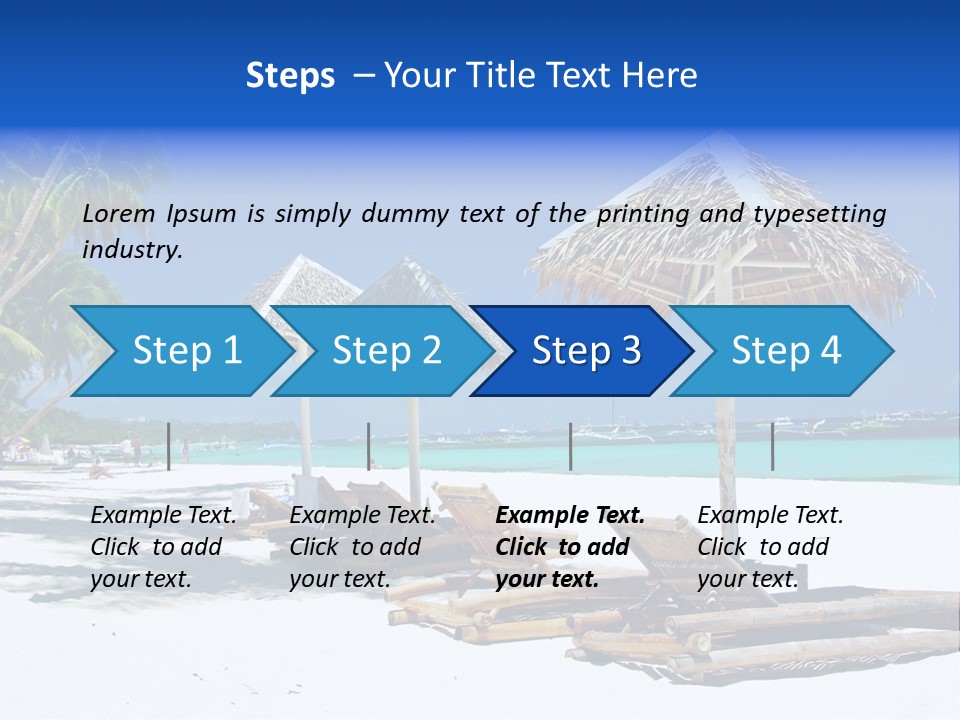 Steps – Your Title Text Here

Lorem Ipsum is simply dummy text of the printing and typesetting industry.

Step 1

Step 2

Step 3

Step 4

Example Text. Click to add your text.

Example Text. Click to add your text.

Example Text. Click to add your text.

Example Text. Click to add your text.